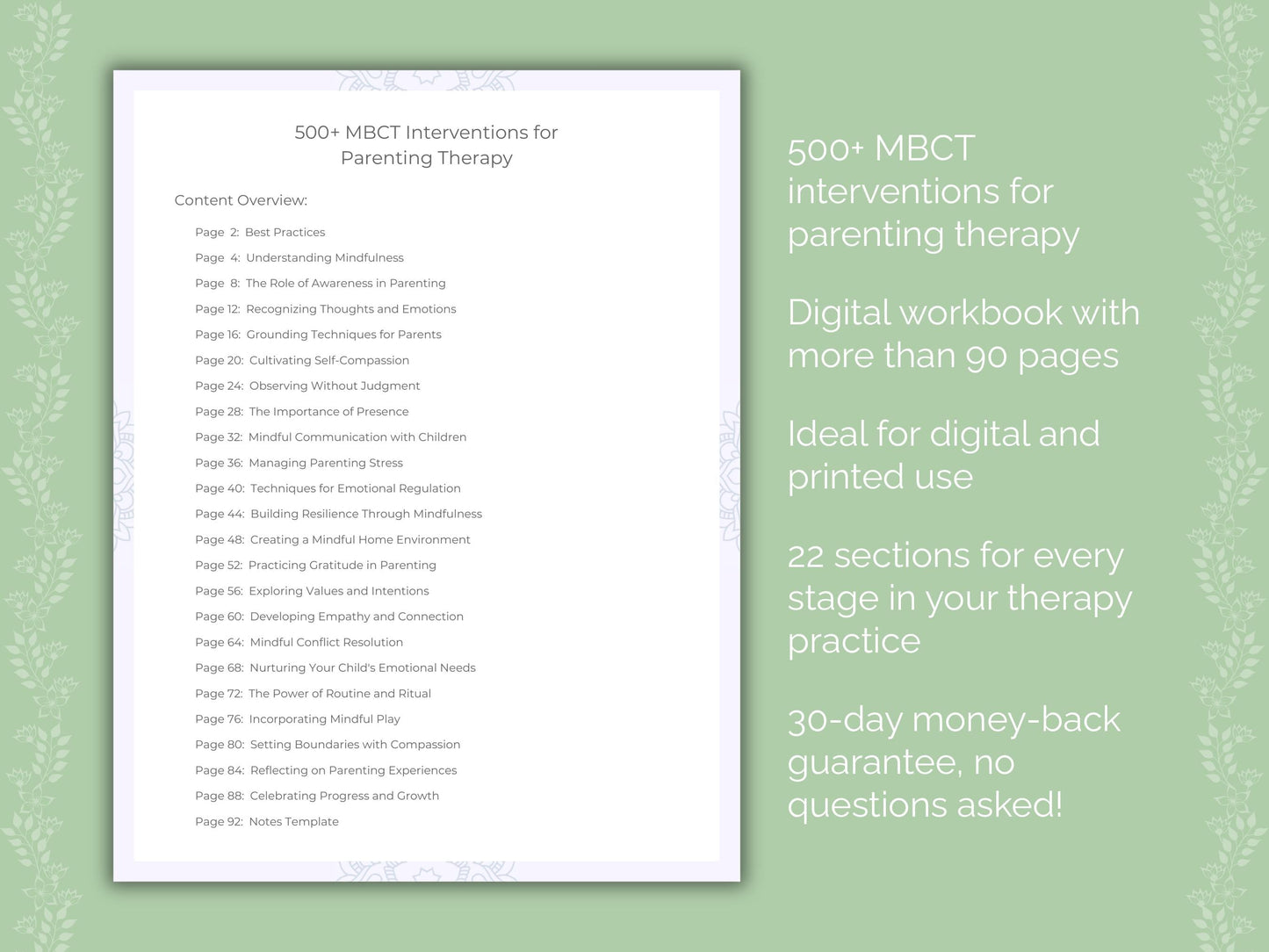 500+ MBCT Interventions for Parenting Therapy

Content Overview:

Page 2: Best Practices
Page 4: Understanding Mindfulness
Page 8: The Role of Awareness in Parenting
Page 12: Recognizing Thoughts and Emotions
Page 16: Grounding Techniques for Parents
Page 20: Cultivating Self-Compassion
Page 24: Observing Without Judgment
Page 28: The Importance of Presence
Page 32: Mindful Communication with Children
Page 36: Managing Parenting Stress
Page 40: Techniques for Emotional Regulation
Page 44: Building Resilience Through Mindfulness
Page 48: Creating a Mindful Home Environment
Page 52: Practicing Gratitude in Parenting
Page 56: Exploring Values and Intentions
Page 60: Developing Empathy and Connection
Page 64: Mindful Conflict Resolution
Page 68: Nurturing Your Child's Emotional Needs
Page 72: The Power of Routine and Ritual
Page 76: Incorporating Mindful Play
Page 80: Setting Boundaries with Compassion
Page 84: Reflecting on Parenting Experiences
Page 88: Celebrating Progress and Growth
Page 92: Notes Template

500+ MBCT interventions for parenting therapy

Digital workbook with more than 90 pages

Ideal for digital and printed use

22 sections for every stage in your therapy practice

30-day money-back guarantee, no questions asked!